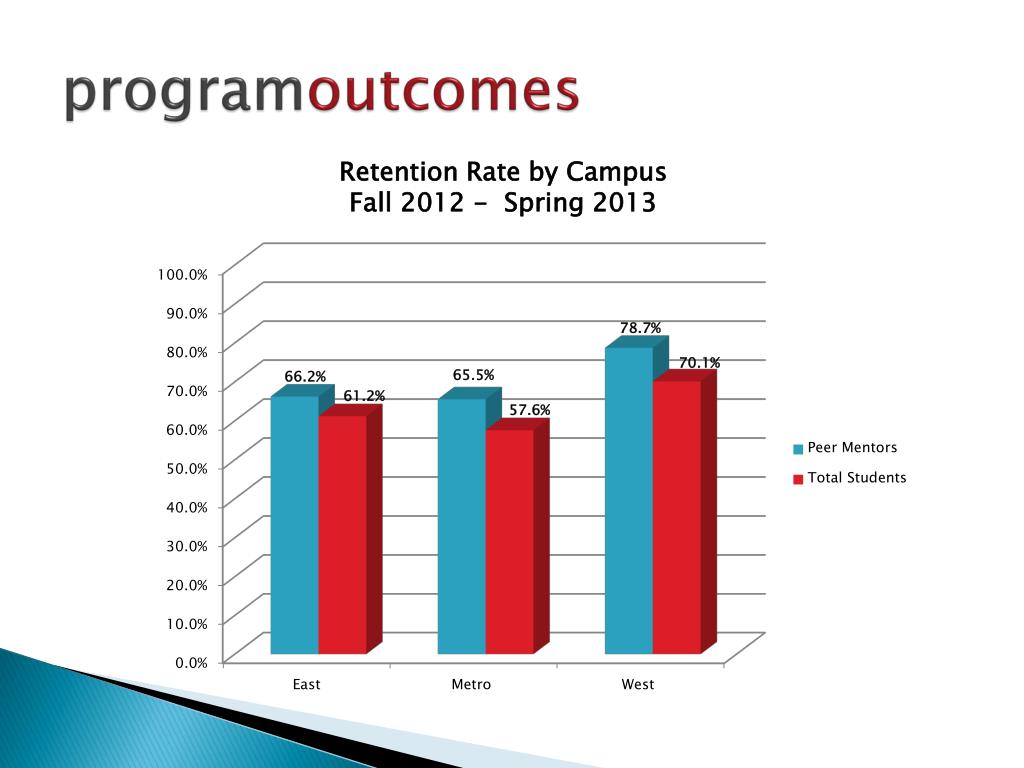 programoutcomes

Retention Rate by Campus
Fall 2012 - Spring 2013

100.0%
90.0%
80.0%
70.0%
60.0%
50.0%
40.0%
30.0%
20.0%
10.0%
0.0%

66.2%
61.2%
65.5%
57.6%
78.7%
70.1%

East
Metro
West

Peer Mentors
Total Students